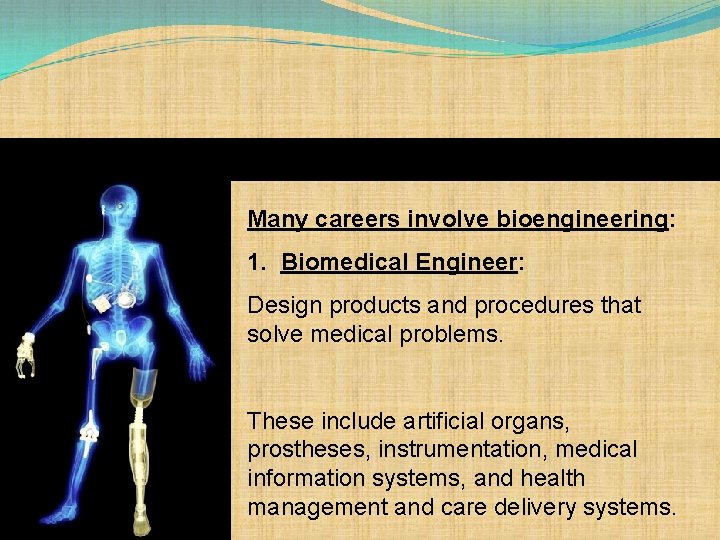 Many careers involve bioengineering:

1. Biomedical Engineer:

Design products and procedures that solve medical problems.

These include artificial organs, prostheses, instrumentation, medical information systems, and health management and care delivery systems.